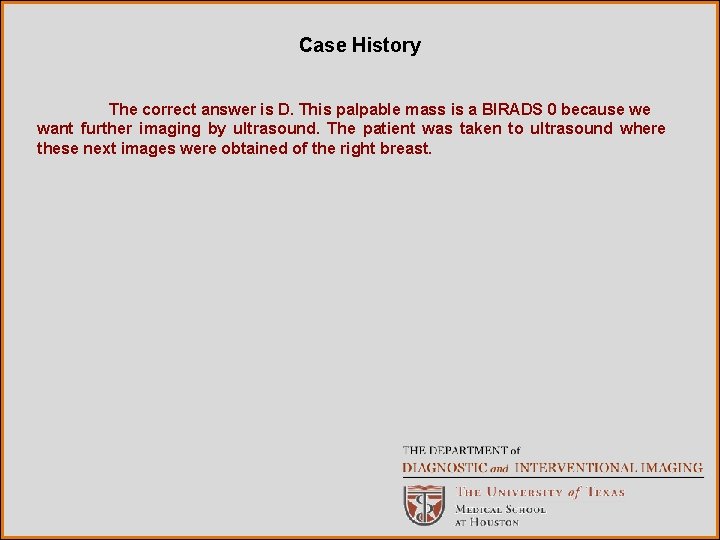 Case History

The correct answer is D. This palpable mass is a BIRADS 0 because we want further imaging by ultrasound. The patient was taken to ultrasound where these next images were obtained of the right breast.

THE DEPARTMENT of
DIAGNOSTIC and INTERVENTIONAL IMAGING
THE UNIVERSITY of TEXAS
MEDICAL SCHOOL
AT HOUSTON